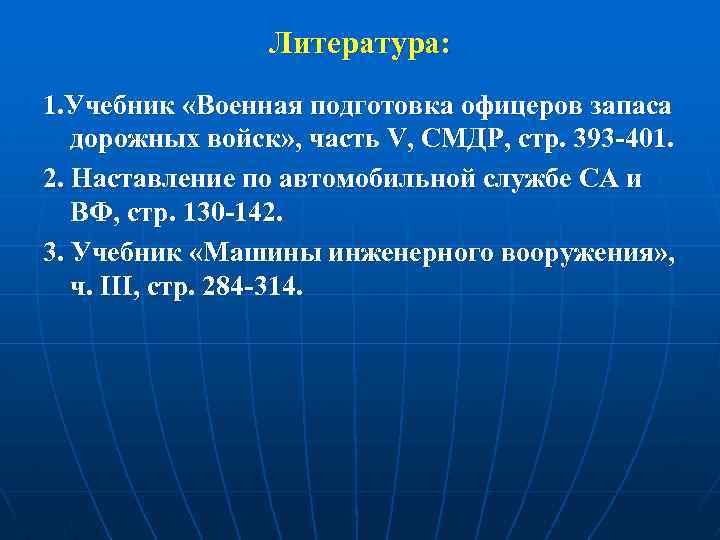 Литература:

1.Учебник «Военная подготовка офицеров запаса дорожных войск», часть V, СМДР, стр. 393-401.

2. Наставление по автомобильной службе СА и ВФ, стр. 130-142.

3. Учебник «Машины инженерного вооружения», ч. III, стр. 284-314.